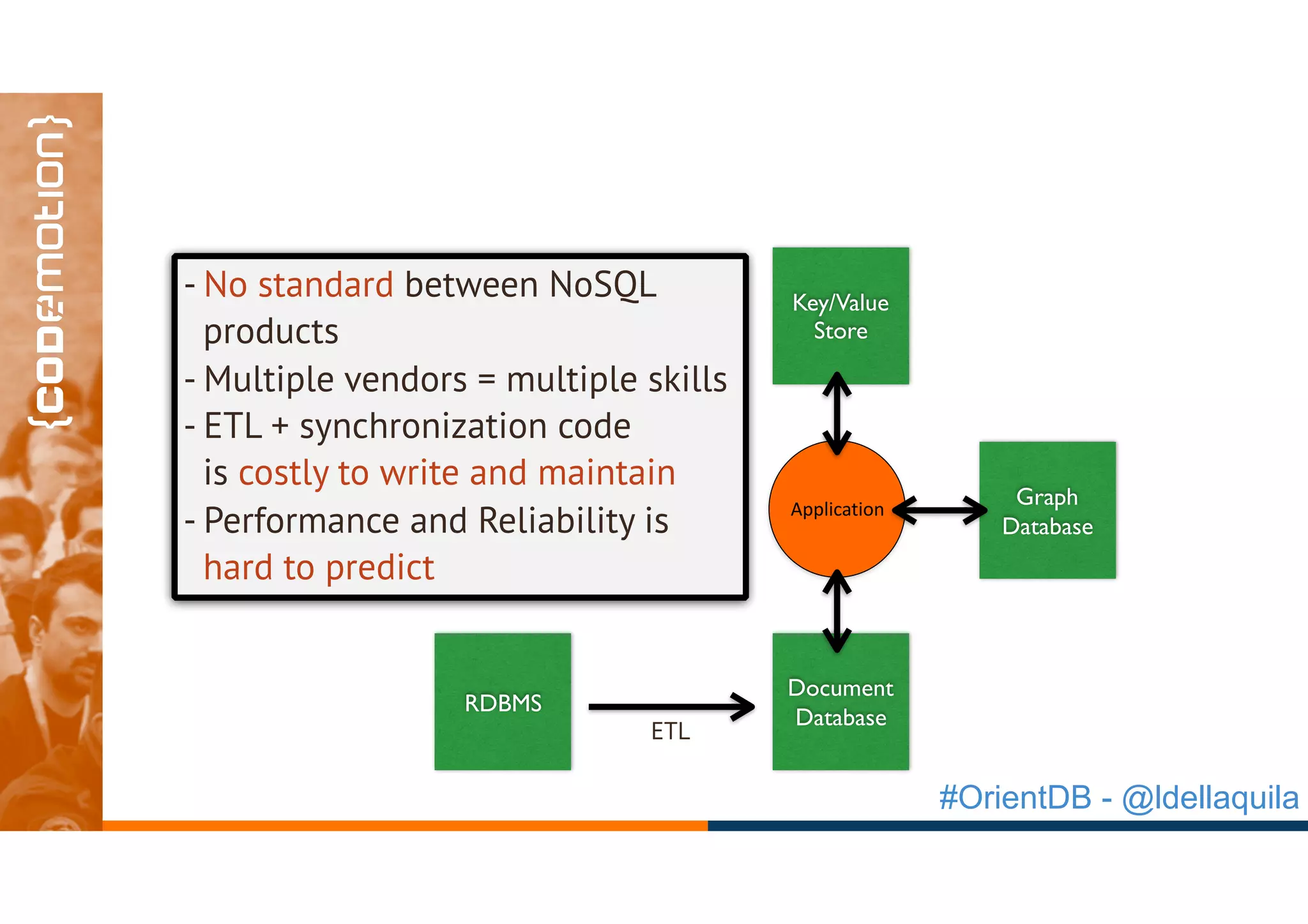 {codemotion}

- No standard between NoSQL products
- Multiple vendors = multiple skills
- ETL + synchronization code is costly to write and maintain
- Performance and Reliability is hard to predict

Key/Value Store

Application

Graph Database

RDBMS

ETL

Document Database

#OrientDB - @ldellaquila